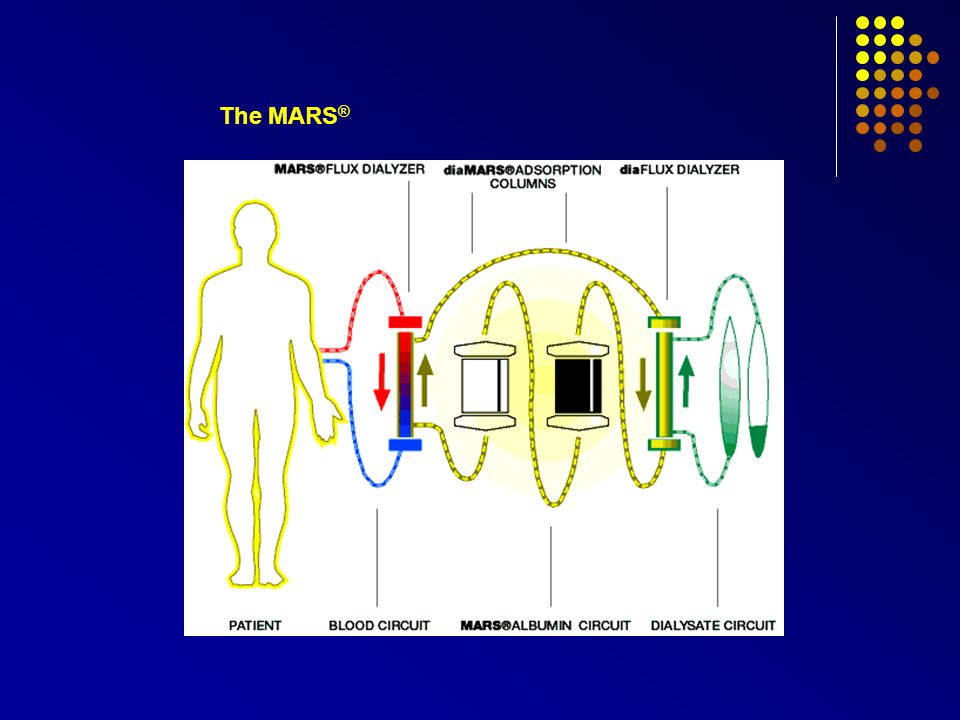 The MARS®

MARS®FLUX DIALYZER

diaMARS®ADSORPTION COLUMNS

diaFLUX DIALYZER

PATIENT

BLOOD CIRCUIT

MARS®ALBUMIN CIRCUIT

DIALYSATE CIRCUIT